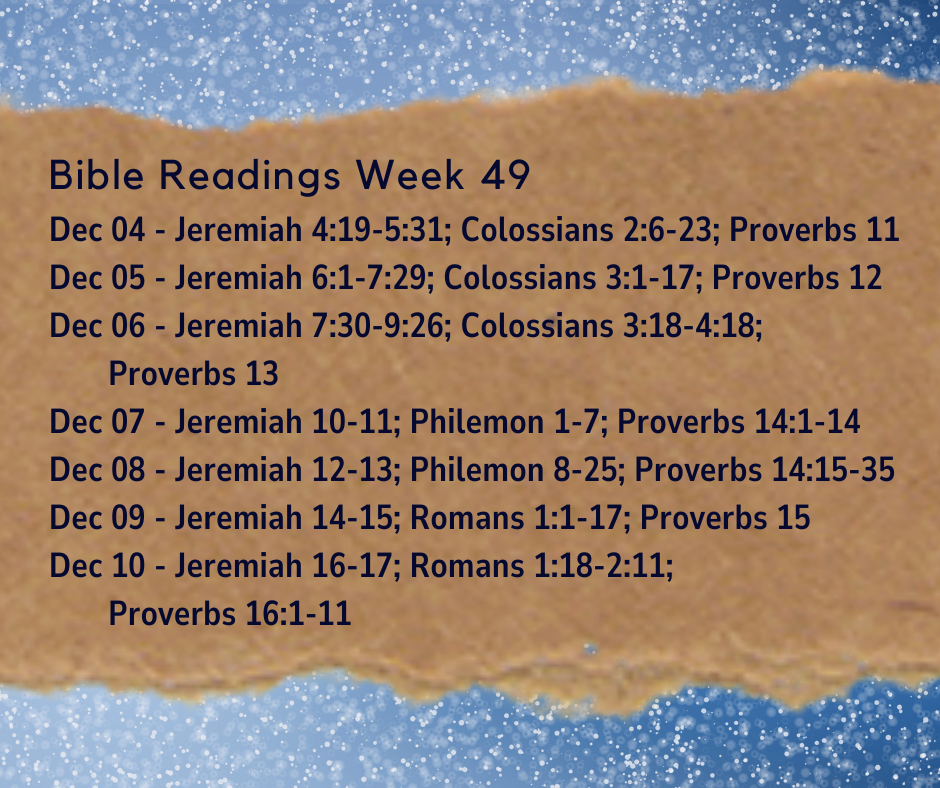 Bible Readings Week 49

Dec 04 - Jeremiah 4:19-5:31; Colossians 2:6-23; Proverbs 11
Dec 05 - Jeremiah 6:1-7:29; Colossians 3:1-17; Proverbs 12
Dec 06 - Jeremiah 7:30-9:26; Colossians 3:18-4:18; Proverbs 13
Dec 07 - Jeremiah 10-11; Philemon 1-7; Proverbs 14:1-14
Dec 08 - Jeremiah 12-13; Philemon 8-25; Proverbs 14:15-35
Dec 09 - Jeremiah 14-15; Romans 1:1-17; Proverbs 15
Dec 10 - Jeremiah 16-17; Romans 1:18-2:11; Proverbs 16:1-11